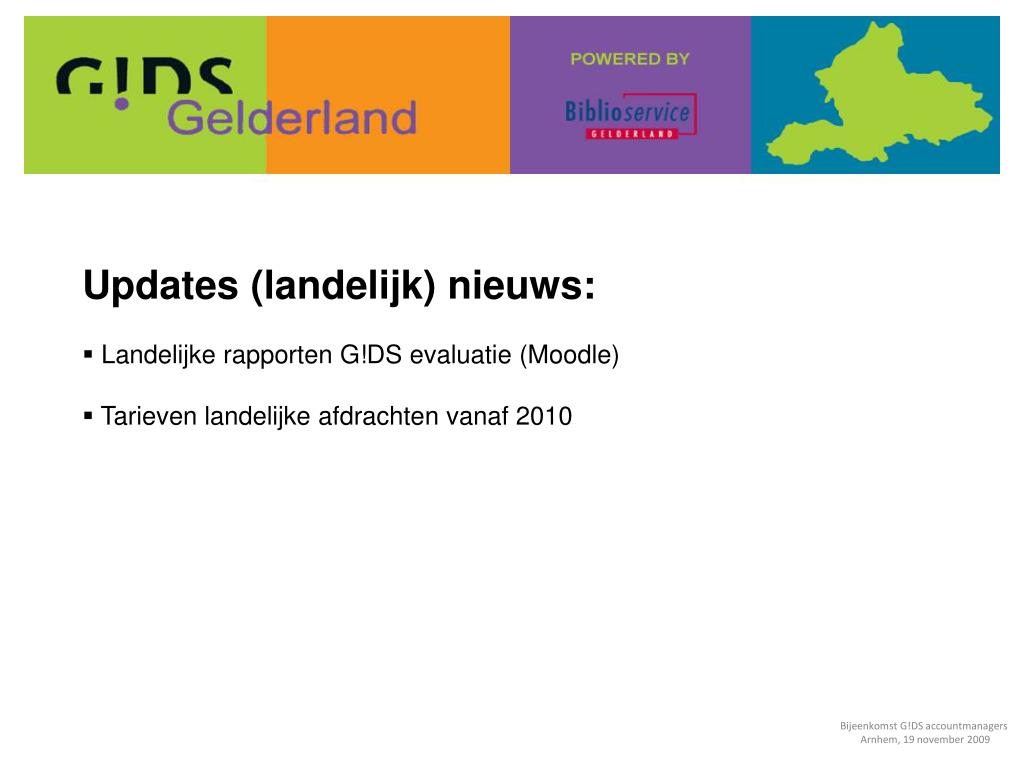 G!DS Gelderland

POWERED BY

Biblioservice
GELDERLAND

Updates (landelijk) nieuws:

▪ Landelijke rapporten G!DS evaluatie (Moodle)

▪ Tarieven landelijke afdrachten vanaf 2010

Bijeenkomst G!DS accountmanagers
Arnhem, 19 november 2009